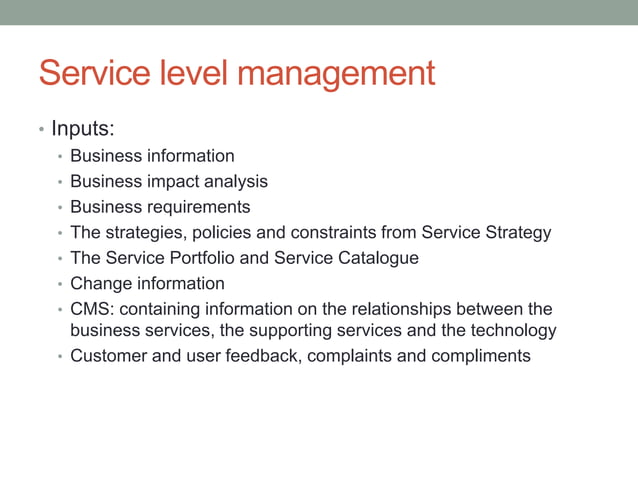 Service level management

• Inputs:
• Business information
• Business impact analysis
• Business requirements
• The strategies, policies and constraints from Service Strategy
• The Service Portfolio and Service Catalogue
• Change information
• CMS: containing information on the relationships between the business services, the supporting services and the technology
• Customer and user feedback, complaints and compliments